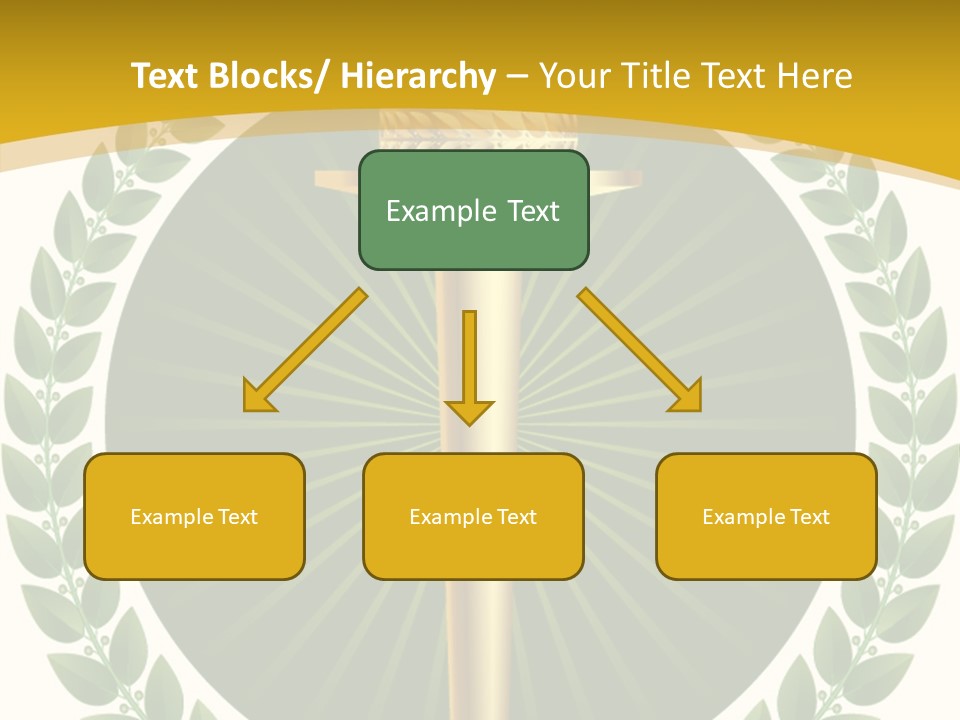 Text Blocks/ Hierarchy – Your Title Text Here

Example Text

Example Text

Example Text

Example Text